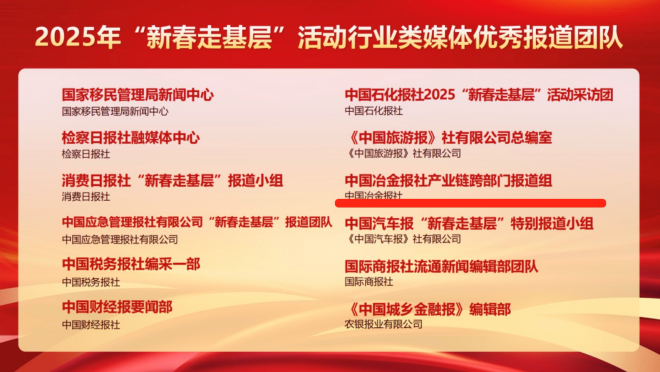 2025年“新春走基层”活动行业类媒体优秀报道团队

国家移民管理局新闻中心
国家移民管理局新闻中心

检察日报社融媒体中心
检察日报社

消费日报社“新春走基层”报道小组
消费日报社

中国应急管理报社有限公司“新春走基层”报道团队
中国应急管理报社有限公司

中国税务报社编采一部
中国税务报社

中国财经报要闻部
中国财经报社

中国石化报社2025“新春走基层”活动采访团
中国石化报社

《中国旅游报》社有限公司总编室
《中国旅游报》社有限公司

中国冶金报社产业链跨部门报道组
中国冶金报社

中国汽车报“新春走基层”特别报道小组
《中国汽车报》社有限公司

国际商报社流通新闻编辑部团队
国际商报社

《中国城乡金融报》编辑部
农银报业有限公司